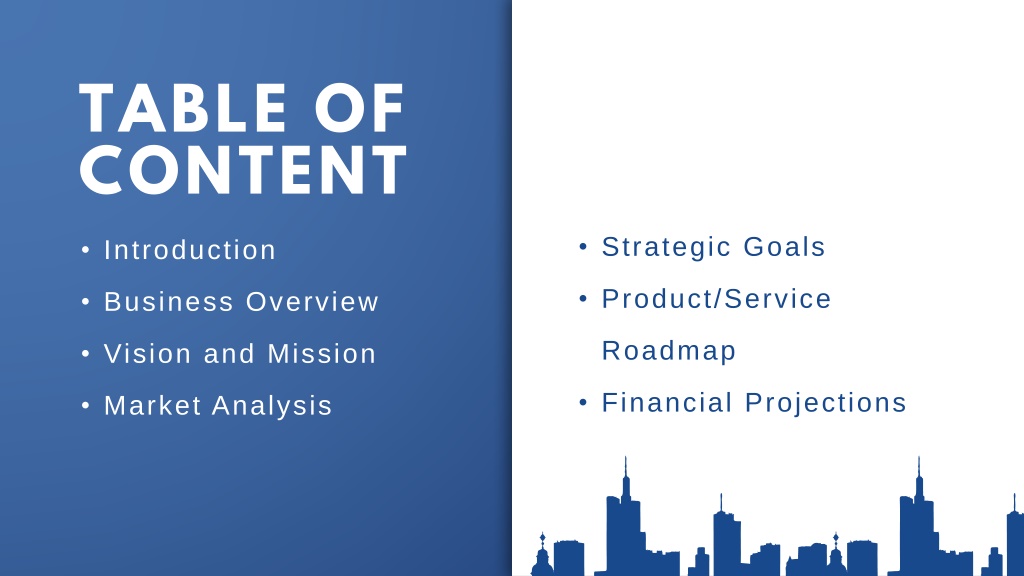 TABLE OF CONTENT

• Introduction
• Business Overview
• Vision and Mission
• Market Analysis

• Strategic Goals
• Product/Service Roadmap
• Financial Projections